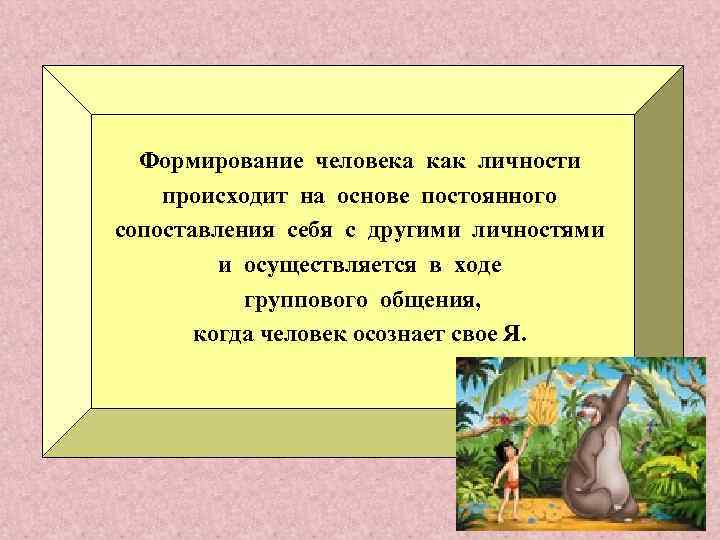 Формирование человека как личности происходит на основе постоянного сопоставления себя с другими личностями и осуществляется в ходе группового общения, когда человек осознает свое Я.